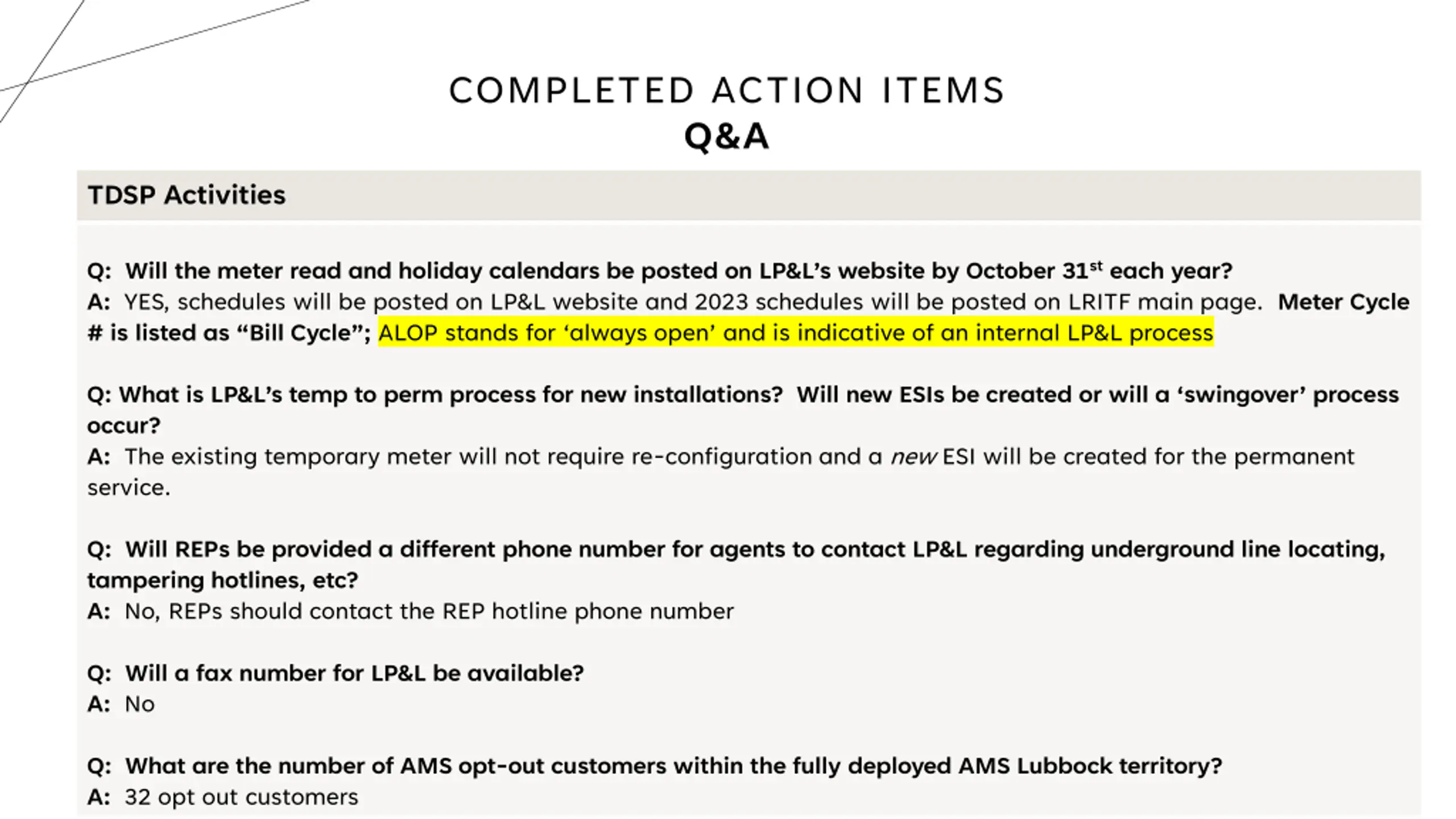 COMPLETED ACTION ITEMS
Q&A

TDSP Activities

Q: Will the meter read and holiday calendars be posted on LP&L's website by October 31$^{st}$ each year?
A: YES, schedules will be posted on LP&L website and 2023 schedules will be posted on LRITF main page. Meter Cycle # is listed as "Bill Cycle"; ALOP stands for 'always open' and is indicative of an internal LP&L process

Q: What is LP&L's temp to perm process for new installations? Will new ESIs be created or will a 'swingover' process occur?
A: The existing temporary meter will not require re-configuration and a new ESI will be created for the permanent service.

Q: Will REPs be provided a different phone number for agents to contact LP&L regarding underground line locating, tampering hotlines, etc?
A: No, REPs should contact the REP hotline phone number

Q: Will a fax number for LP&L be available?
A: No

Q: What are the number of AMS opt-out customers within the fully deployed AMS Lubbock territory?
A: 32 opt out customers